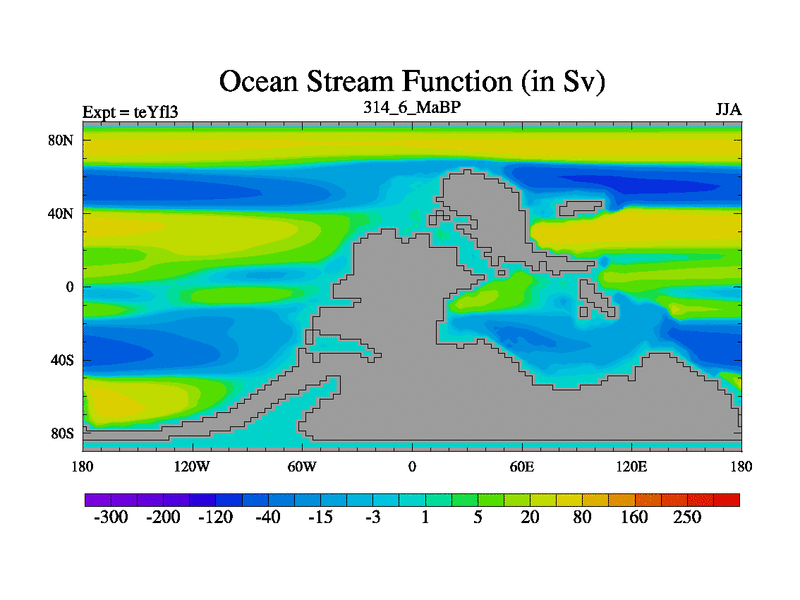 Ocean Stream Function (in Sv)

Expt = teYfl3

314_6_MaBP

JJA

80N
40N
0
40S
80S

180
120W
60W
0
60E
120E
180

-300
-200
-120
-40
-15
-3
1
5
20
80
160
250